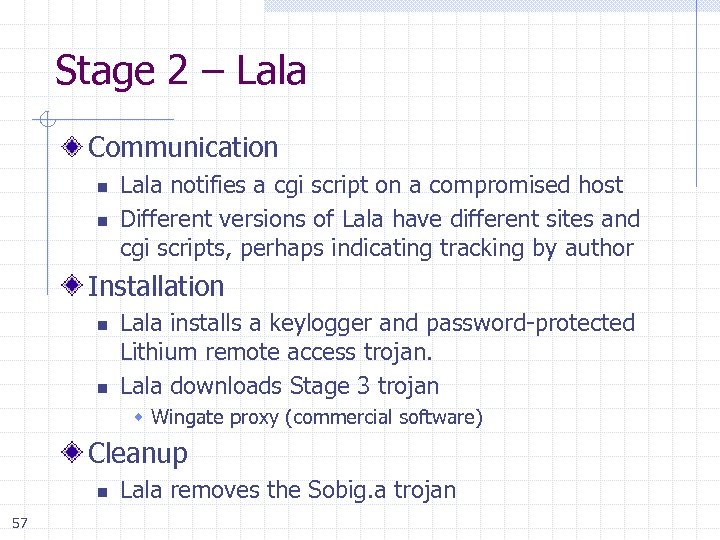 Stage 2 – Lala

Communication

Lala notifies a cgi script on a compromised host

Different versions of Lala have different sites and cgi scripts, perhaps indicating tracking by author

Installation

Lala installs a keylogger and password-protected Lithium remote access trojan.

Lala downloads Stage 3 trojan

Wingate proxy (commercial software)

Cleanup

Lala removes the Sobig.a trojan

57